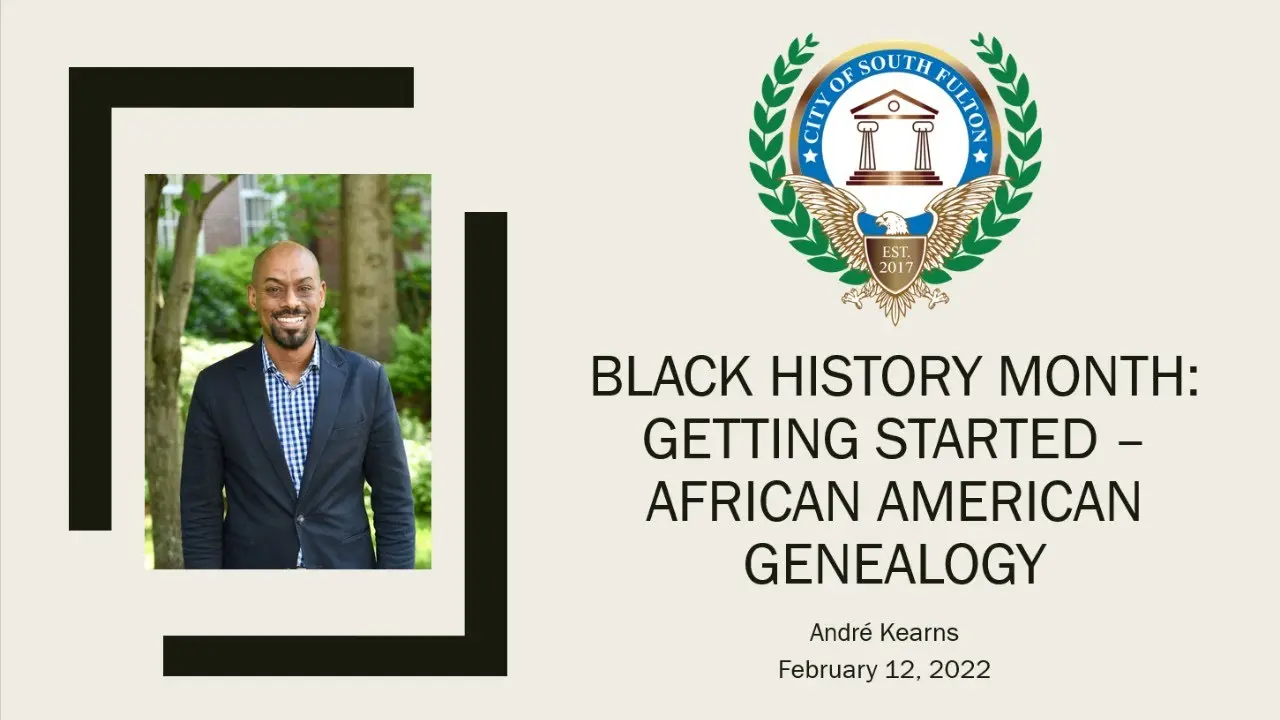 CITY OF SOUTH FULTON

EST. 2017

BLACK HISTORY MONTH: GETTING STARTED – AFRICAN AMERICAN GENEALOGY

André Kearns
February 12, 2022